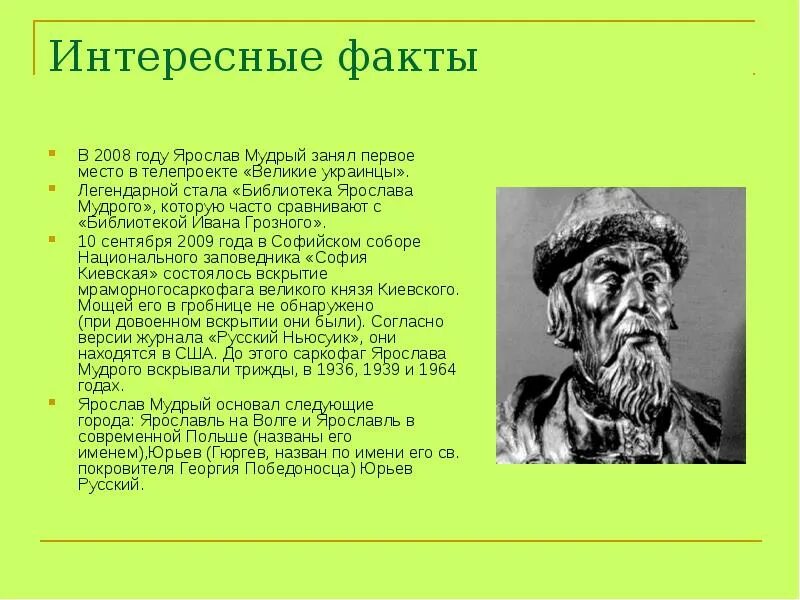 Интересные факты

В 2008 году Ярослав Мудрый занял первое место в телепроекте «Великие украинцы».

Легендарной стала «Библиотека Ярослава Мудрого», которую часто сравнивают с «Библиотекой Ивана Грозного».

10 сентября 2009 года в Софийском соборе Национального заповедника «София Киевская» состоялось вскрытие мраморногосаркофага великого князя Киевского. Мощей его в гробнице не обнаружено (при довоенном вскрытии они были). Согласно версии журнала «Русский Ньюсуик», они находятся в США. До этого саркофаг Ярослава Мудрого вскрывали трижды, в 1936, 1939 и 1964 годах.

Ярослав Мудрый основал следующие города: Ярославль на Волге и Ярославль в современной Польше (названы его именем),Юрьев (Гюргев, назван по имени его св. покровителя Георгия Победоносца) Юрьев Русский.